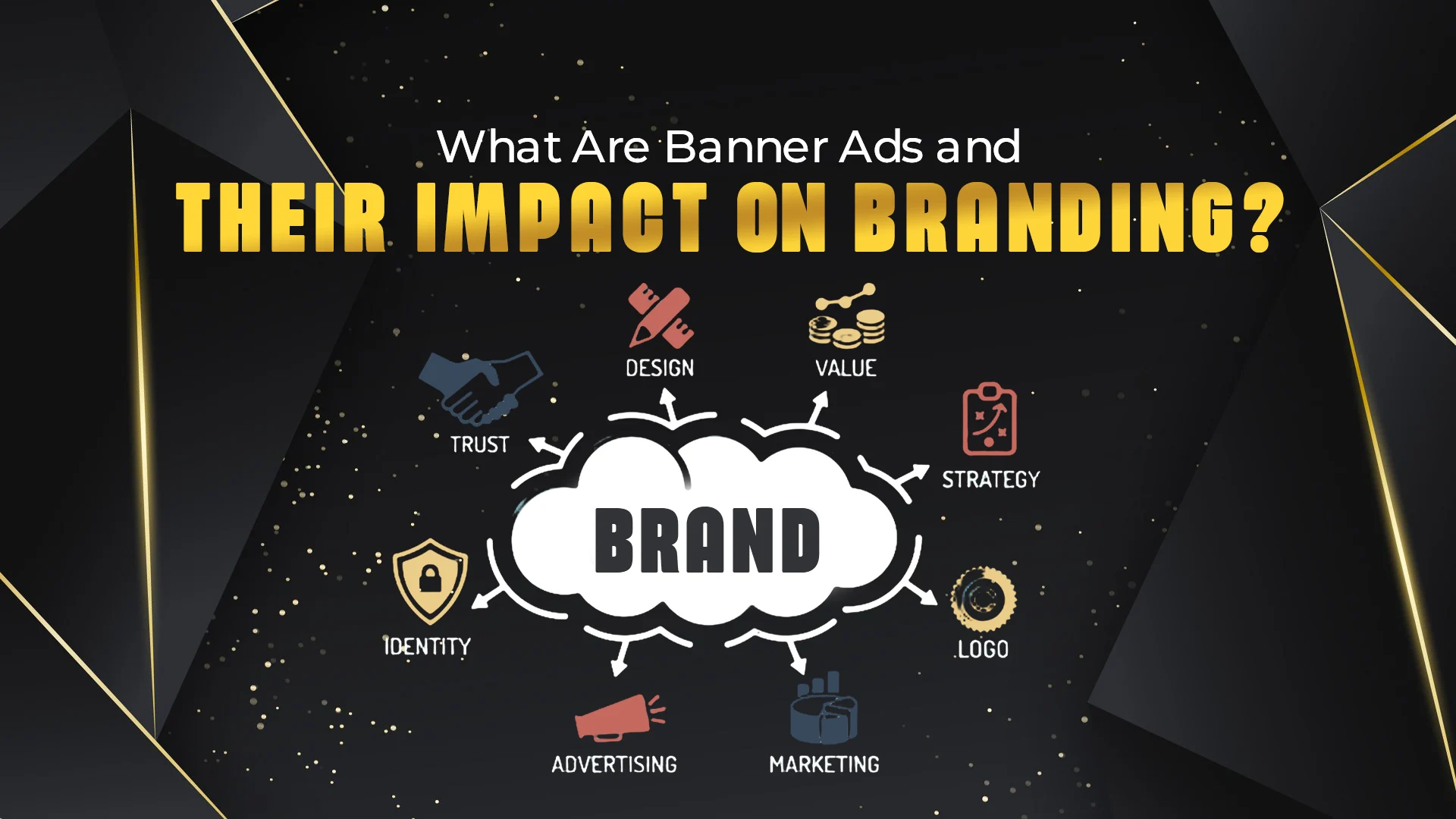 What Are Banner Ads and
THEIR IMPACT ON BRANDING?

DESIGN
VALUE
TRUST
STRATEGY
BRAND
IDENTITY
LOGO
ADVERTISING
MARKETING